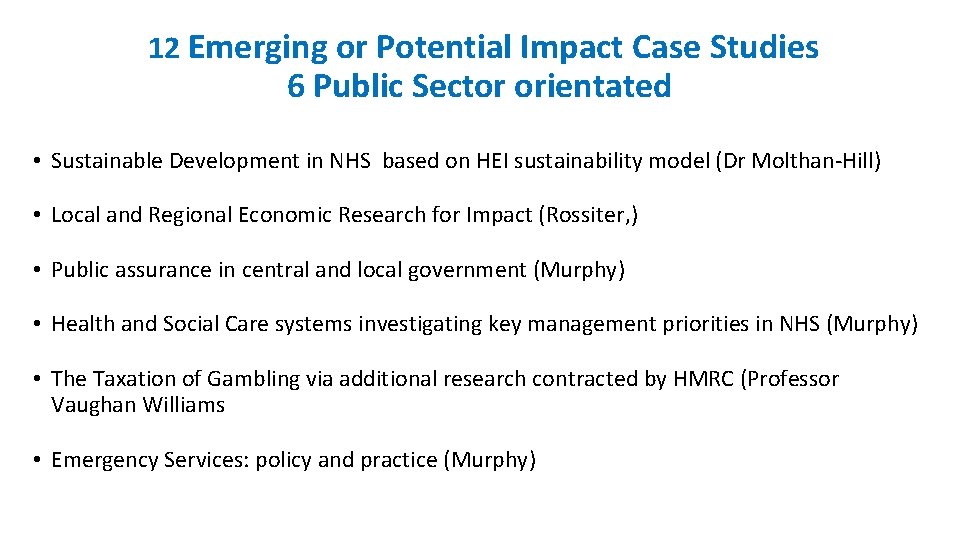 12 Emerging or Potential Impact Case Studies
6 Public Sector orientated

• Sustainable Development in NHS based on HEI sustainability model (Dr Molthan-Hill)

• Local and Regional Economic Research for Impact (Rossiter,)

• Public assurance in central and local government (Murphy)

• Health and Social Care systems investigating key management priorities in NHS (Murphy)

• The Taxation of Gambling via additional research contracted by HMRC (Professor Vaughan Williams

• Emergency Services: policy and practice (Murphy)